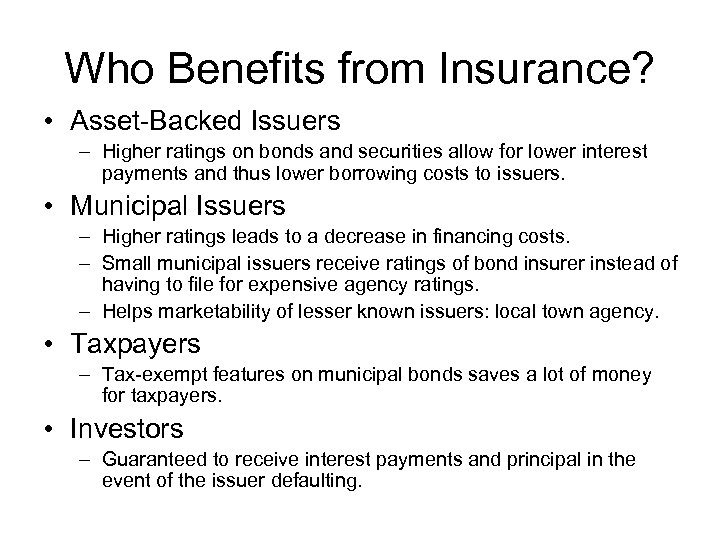 Who Benefits from Insurance?

• Asset-Backed Issuers
– Higher ratings on bonds and securities allow for lower interest payments and thus lower borrowing costs to issuers.

• Municipal Issuers
– Higher ratings leads to a decrease in financing costs.
– Small municipal issuers receive ratings of bond insurer instead of having to file for expensive agency ratings.
– Helps marketability of lesser known issuers: local town agency.

• Taxpayers
– Tax-exempt features on municipal bonds saves a lot of money for taxpayers.

• Investors
– Guaranteed to receive interest payments and principal in the event of the issuer defaulting.